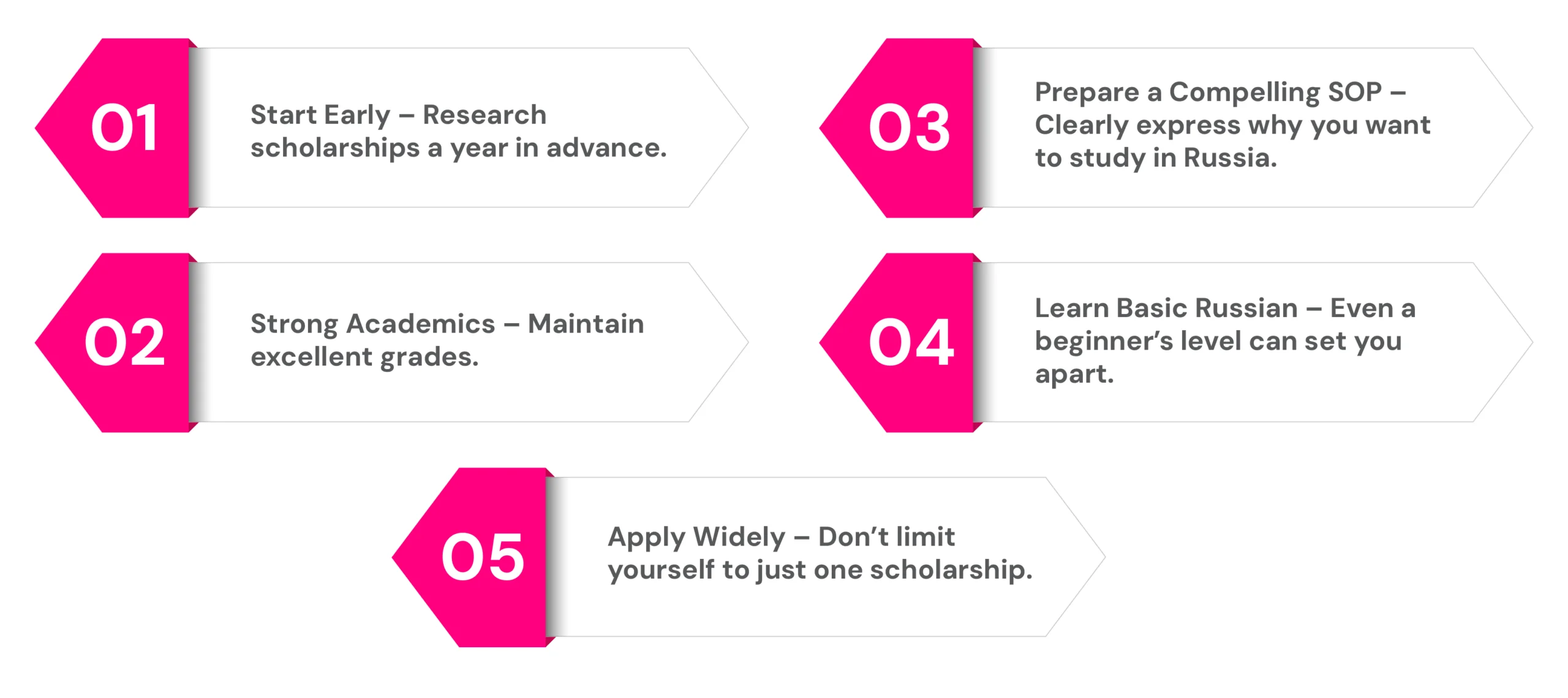 01

Start Early – Research scholarships a year in advance.

02

Strong Academics – Maintain excellent grades.

03

Prepare a Compelling SOP – Clearly express why you want to study in Russia.

04

Learn Basic Russian – Even a beginner's level can set you apart.

05

Apply Widely – Don't limit yourself to just one scholarship.